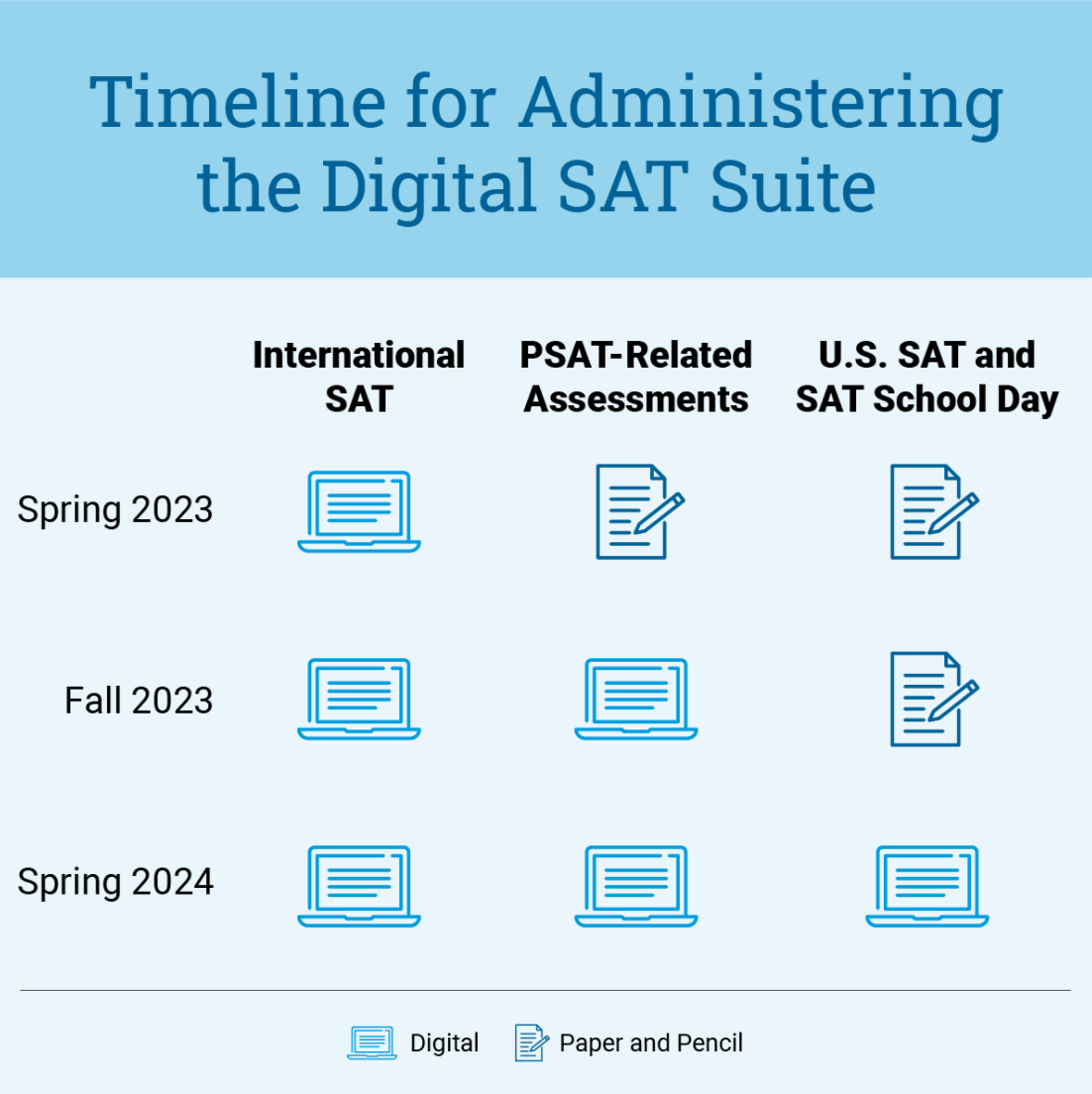 Timeline for Administering the Digital SAT Suite

| | International SAT | PSAT-Related Assessments | U.S. SAT and SAT School Day |
|---|---|---|---|
| Spring 2023 | | | |
| Fall 2023 | | | |
| Spring 2024 | | | |

Digital Paper and Pencil